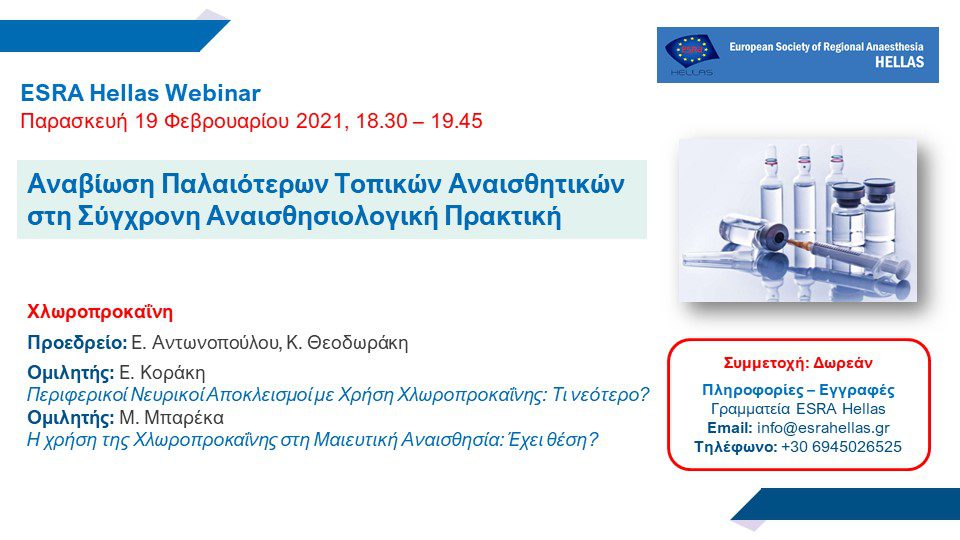 ESRA HELLAS
European Society of Regional Anaesthesia
HELLAS

ESRA Hellas Webinar
Παρασκευή 19 Φεβρουαρίου 2021, 18.30 – 19.45

Αναβίωση Παλαιότερων Τοπικών Αναισθητικών στη Σύγχρονη Αναισθησιολογική Πρακτική

Χλωροπροκαΐνη
Προεδρείο: Ε. Αντωνοπούλου, Κ. Θεοδωράκη
Ομιλητής: Ε. Κοράκη
Περιφερικοί Νευρικοί Αποκλεισμοί με Χρήση Χλωροπροκαΐνης: Τι νεότερο?
Ομιλητής: Μ. Μπαρέκα
Η χρήση της Χλωροπροκαΐνης στη Μαιευτική Αναισθησία: Έχει θέση?

Συμμετοχή: Δωρεάν
Πληροφορίες – Εγγραφές
Γραμματεία ESRA Hellas
Email: info@esrahellas.gr
Τηλέφωνο: +30 6945026525